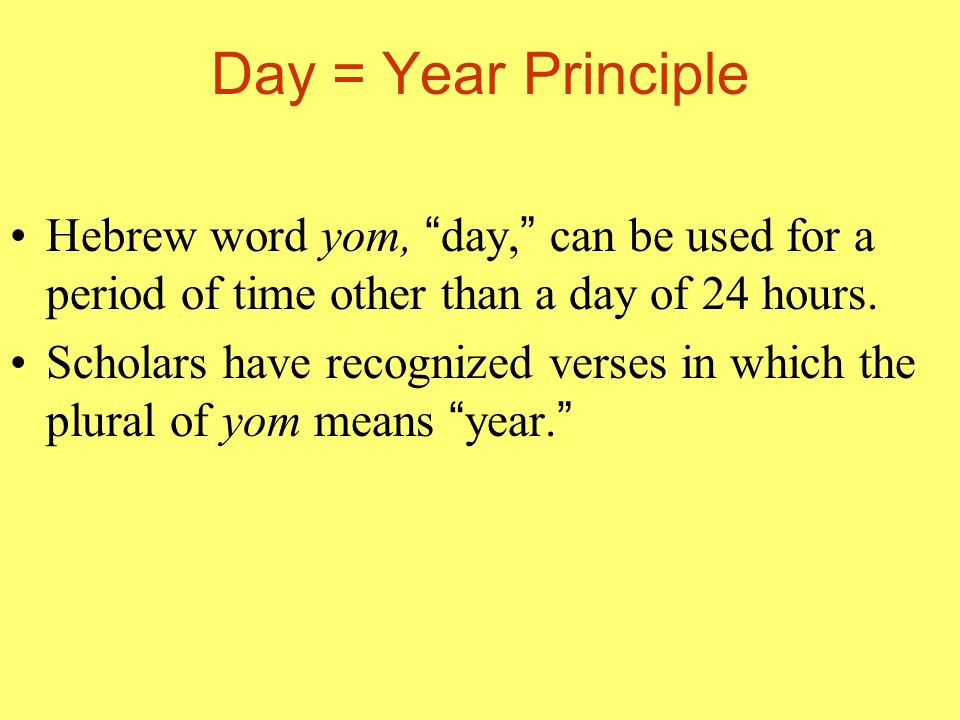 Day = Year Principle

• Hebrew word yom, “day,” can be used for a period of time other than a day of 24 hours.

• Scholars have recognized verses in which the plural of yom means “year.”